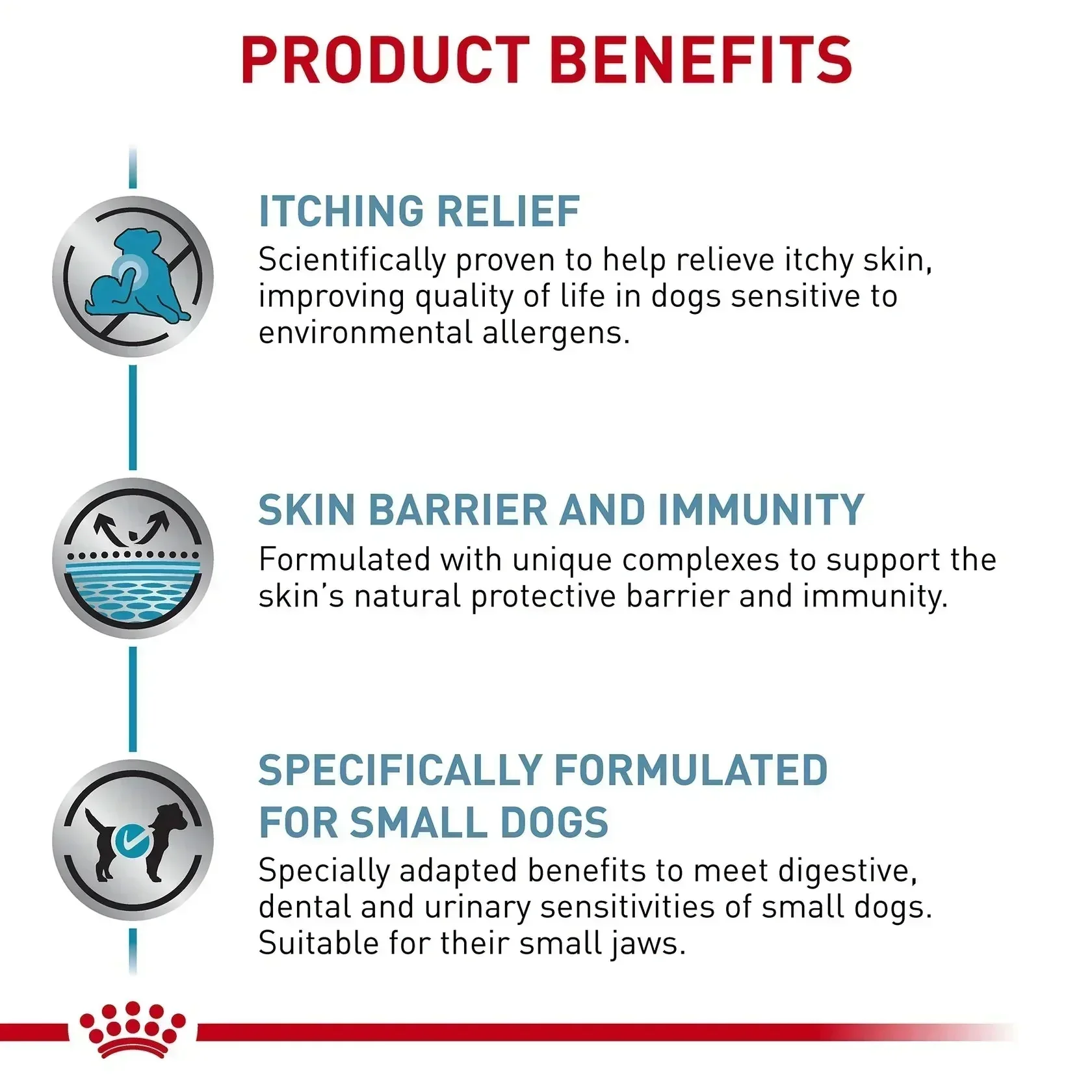 PRODUCT BENEFITS

ITCHING RELIEF

Scientifically proven to help relieve itchy skin, improving quality of life in dogs sensitive to environmental allergens.

SKIN BARRIER AND IMMUNITY

Formulated with unique complexes to support the skin's natural protective barrier and immunity.

SPECIFICALLY FORMULATED FOR SMALL DOGS

Specially adapted benefits to meet digestive, dental and urinary sensitivities of small dogs. Suitable for their small jaws.